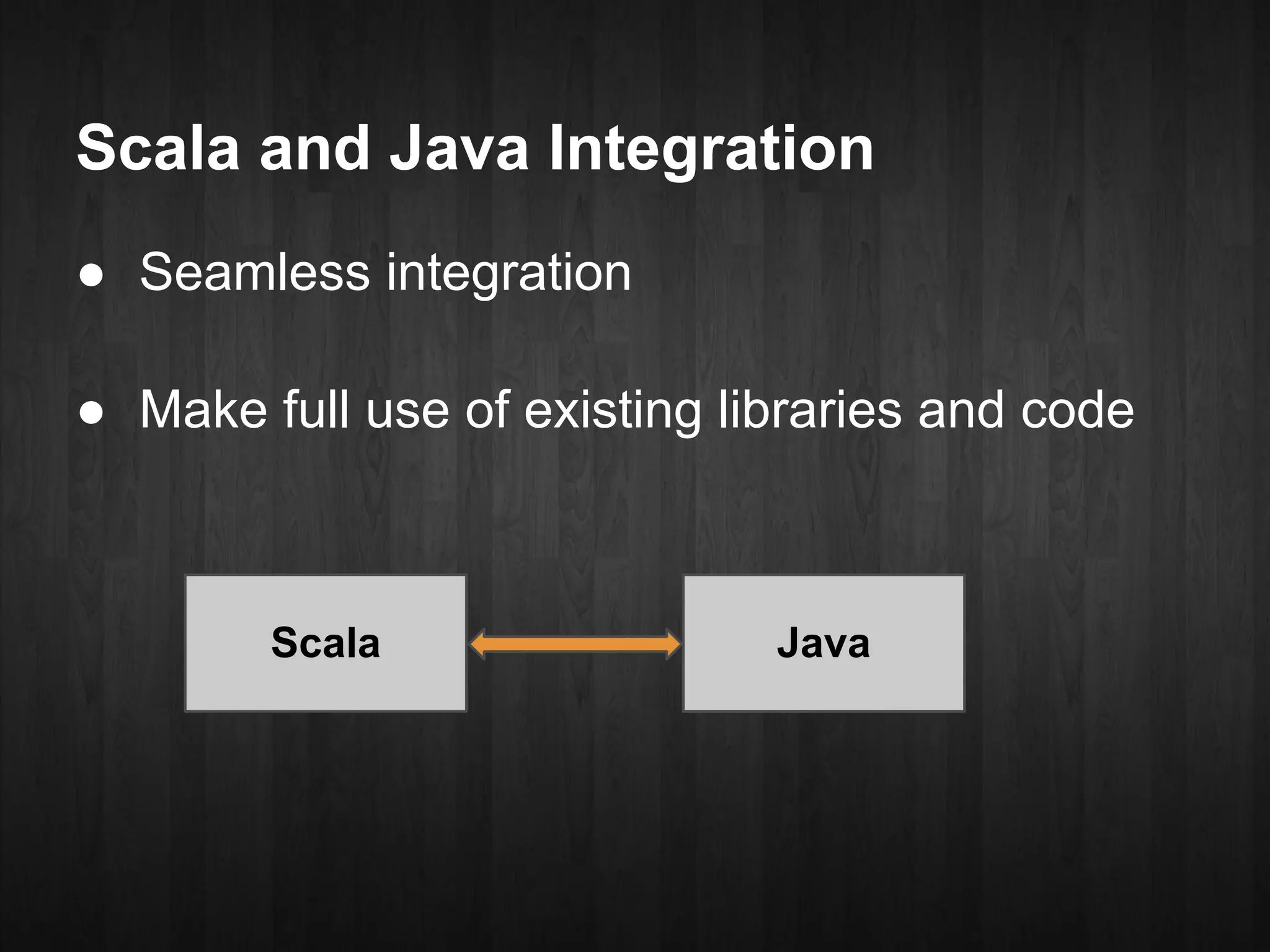 Scala and Java Integration

● Seamless integration

● Make full use of existing libraries and code

Scala

Java